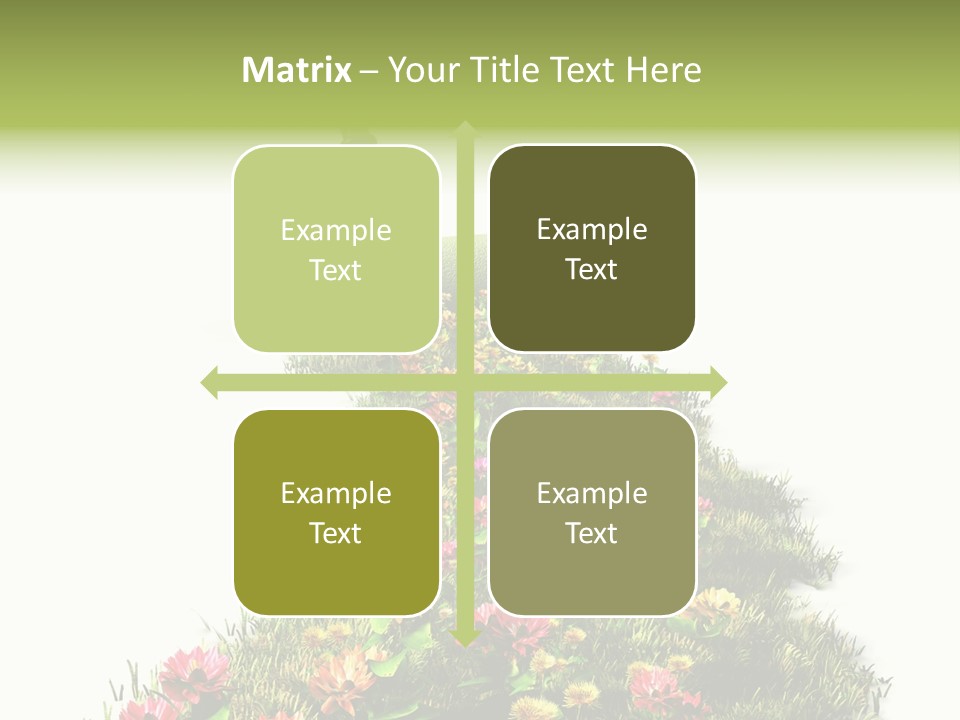 Matrix – Your Title Text Here

Example Text

Example Text

Example Text

Example Text